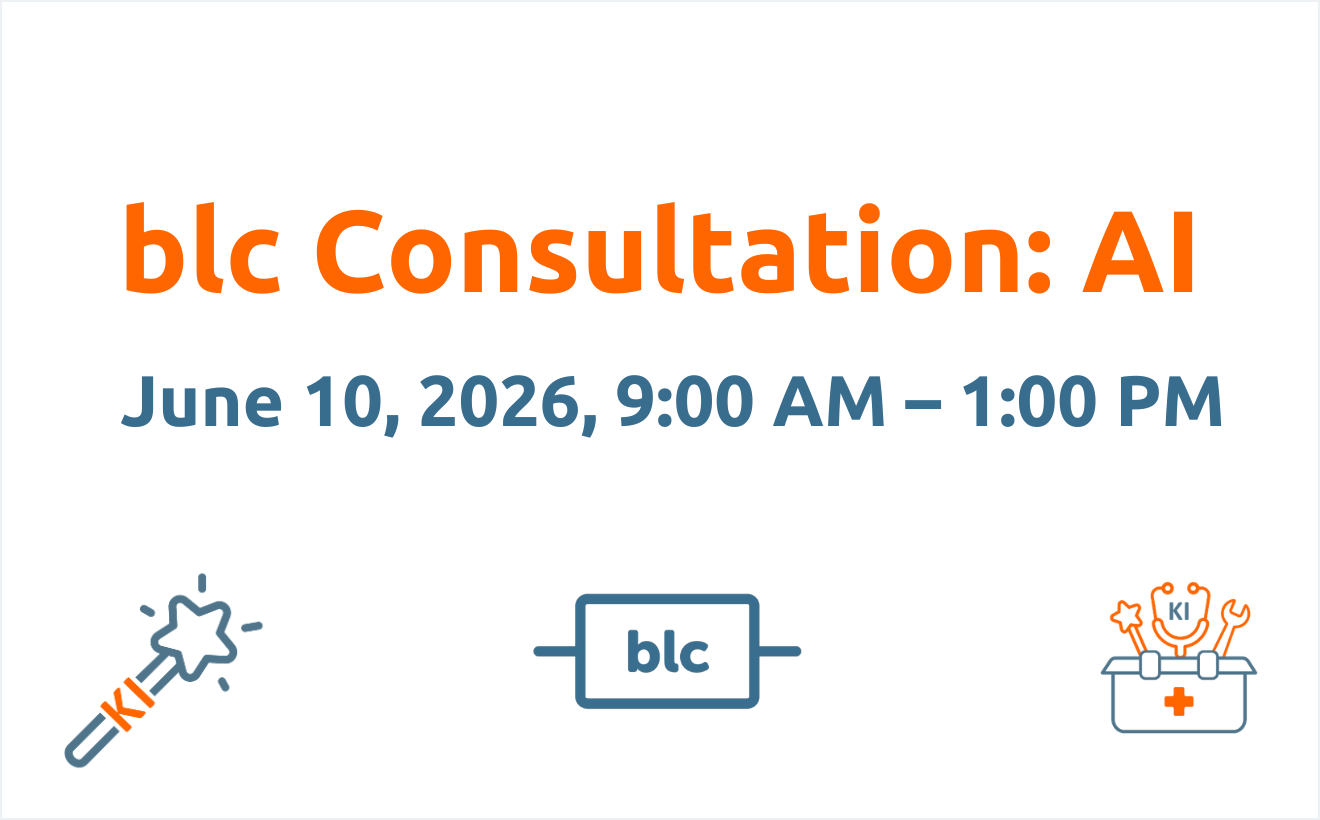 blc Consultation: AI

June 10, 2026, 9:00 AM – 1:00 PM

KI

blc

KI